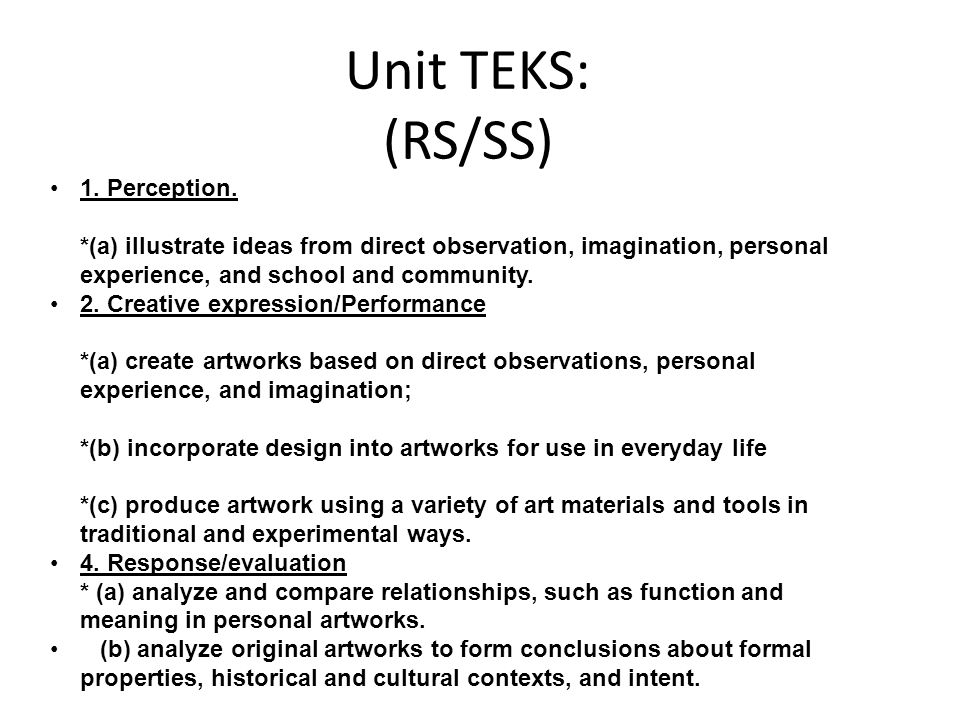 Unit TEKS:
(RS/SS)

• 1. Perception.

*(a) illustrate ideas from direct observation, imagination, personal experience, and school and community.

• 2. Creative expression/Performance

*(a) create artworks based on direct observations, personal experience, and imagination;

*(b) incorporate design into artworks for use in everyday life

*(c) produce artwork using a variety of art materials and tools in traditional and experimental ways.

• 4. Response/evaluation
* (a) analyze and compare relationships, such as function and meaning in personal artworks.

• (b) analyze original artworks to form conclusions about formal properties, historical and cultural contexts, and intent.